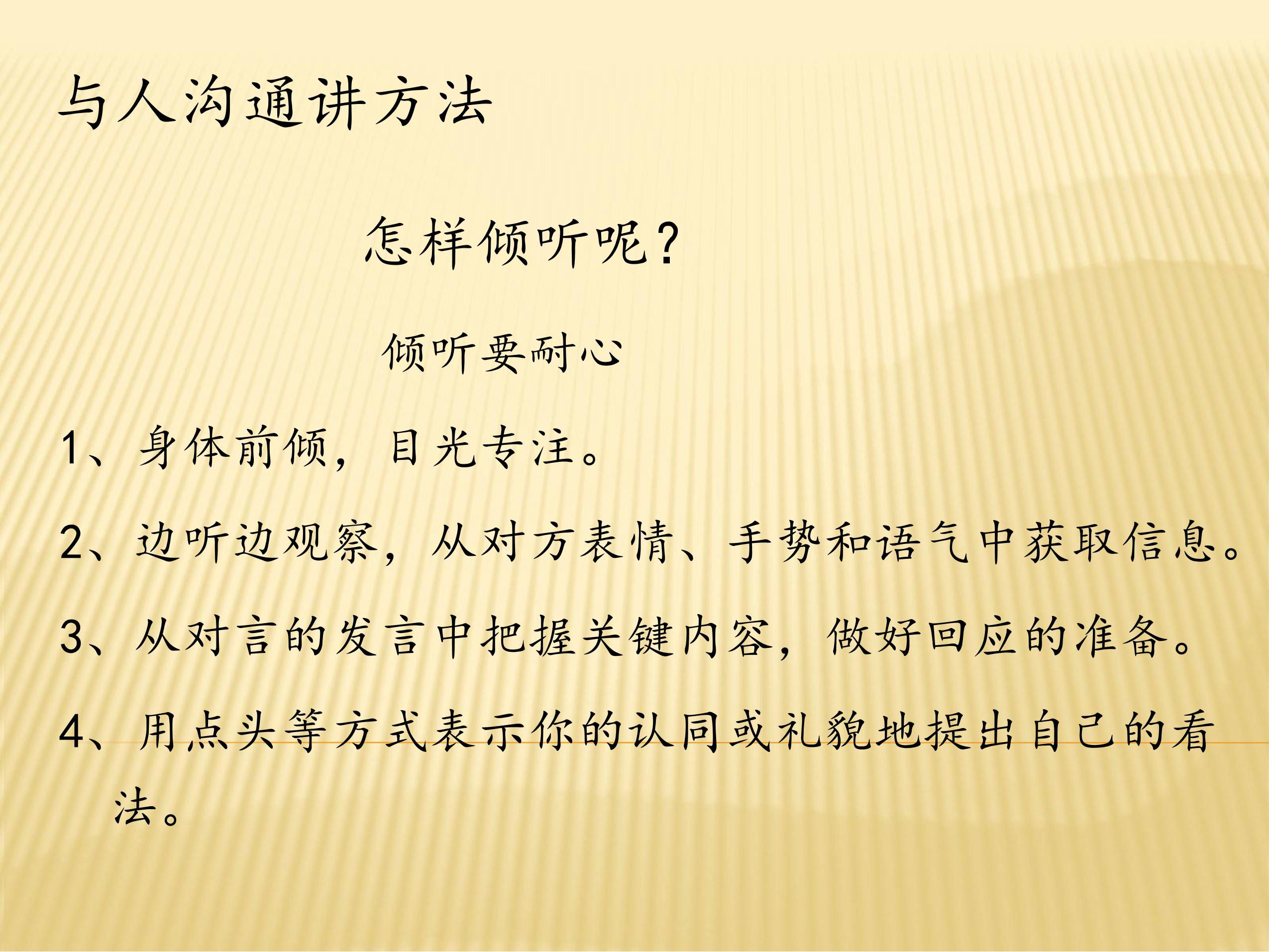 与人沟通讲方法

怎样倾听呢？

倾听要耐心

1、身体前倾，目光专注。

2、边听边观察，从对方表情、手势和语气中获取信息。

3、从对言的发言中把握关键内容，做好回应的准备。

4、用点头等方式表示你的认同或礼貌地提出自己的看法。